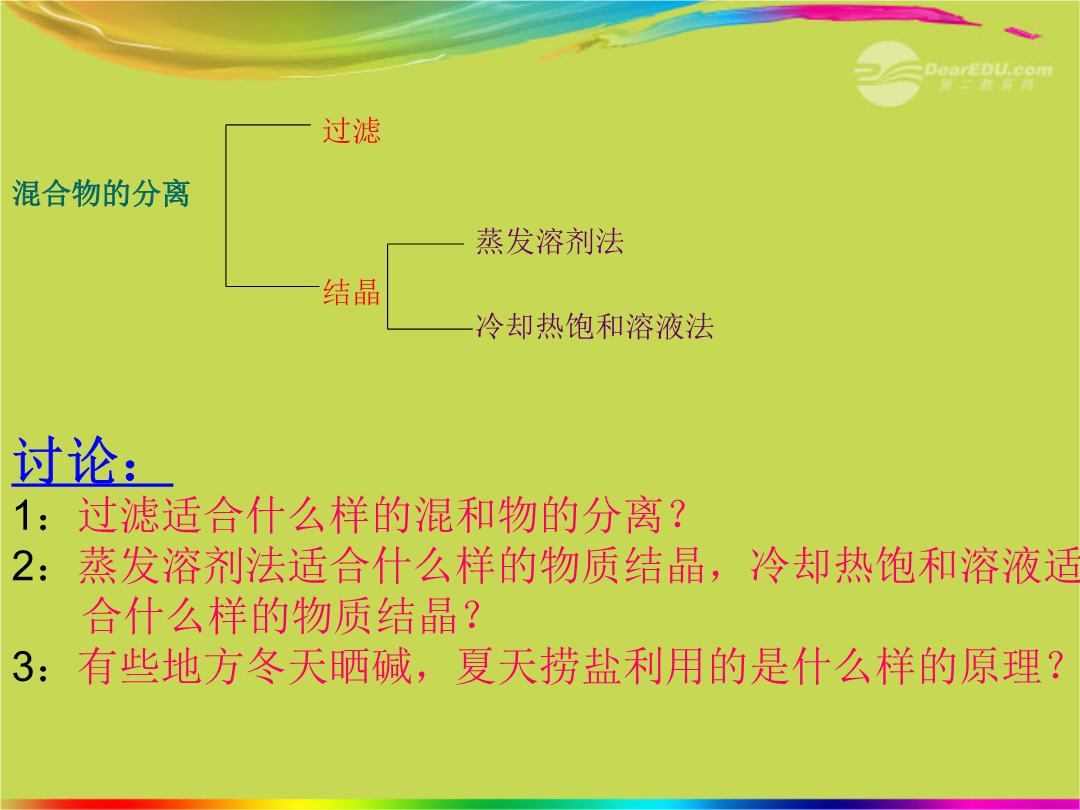 DearEDU.com
第二教育网

混合物的分离

过滤

结晶

蒸发溶剂法

冷却热饱和溶液法

讨论：

1：过滤适合什么样的混和物的分离？

2：蒸发溶剂法适合什么样的物质结晶，冷却热饱和溶液适合什么样的物质结晶？

3：有些地方冬天晒碱，夏天捞盐利用的是什么样的原理？